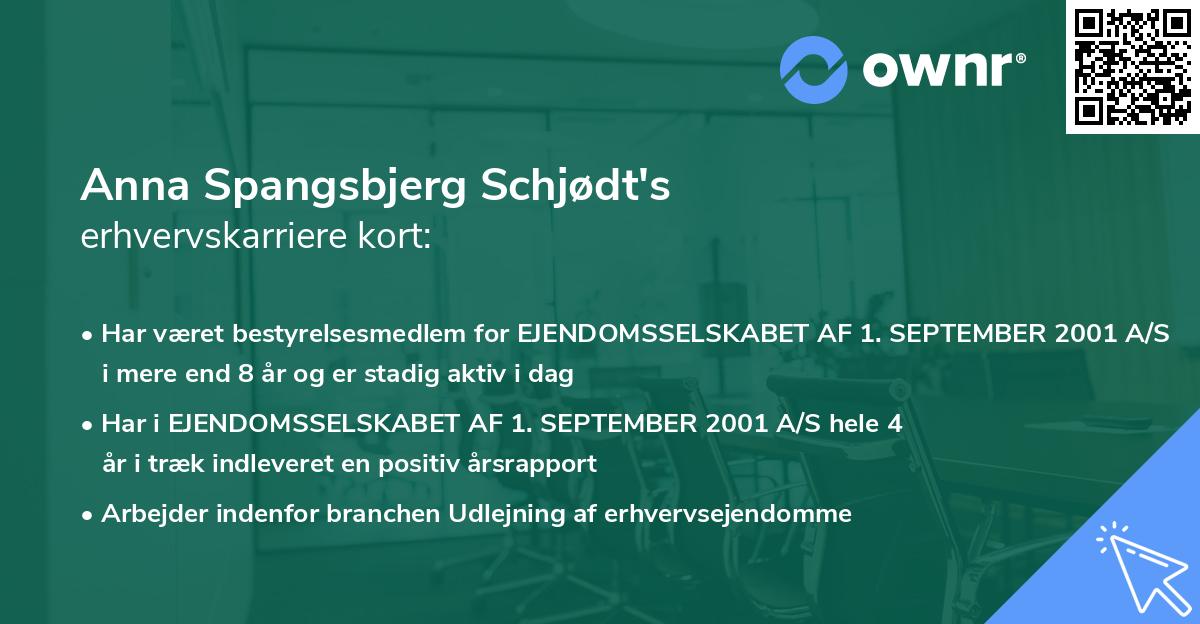 ownr®

Anna Spangsbjerg Schjødt's
erhvervskarriere kort:

• Har været bestyrelsesmedlem for EJENDOMSSELSKABET AF 1. SEPTEMBER 2001 A/S i mere end 8 år og er stadig aktiv i dag

• Har i EJENDOMSSELSKABET AF 1. SEPTEMBER 2001 A/S hele 4 år i træk indleveret en positiv årsrapport

• Arbejder indenfor branchen Udlejning af erhvervsejendomme